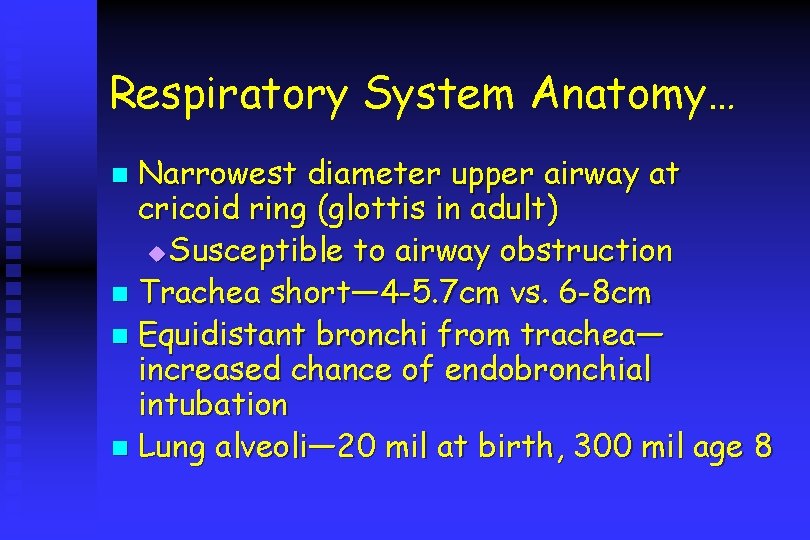 Respiratory System Anatomy…

- Narrowest diameter upper airway at cricoid ring (glottis in adult)
  - Susceptible to airway obstruction
- Trachea short—4-5.7cm vs. 6-8cm
- Equidistant bronchi from trachea—increased chance of endobronchial intubation
- Lung alveoli—20 mil at birth, 300 mil age 8